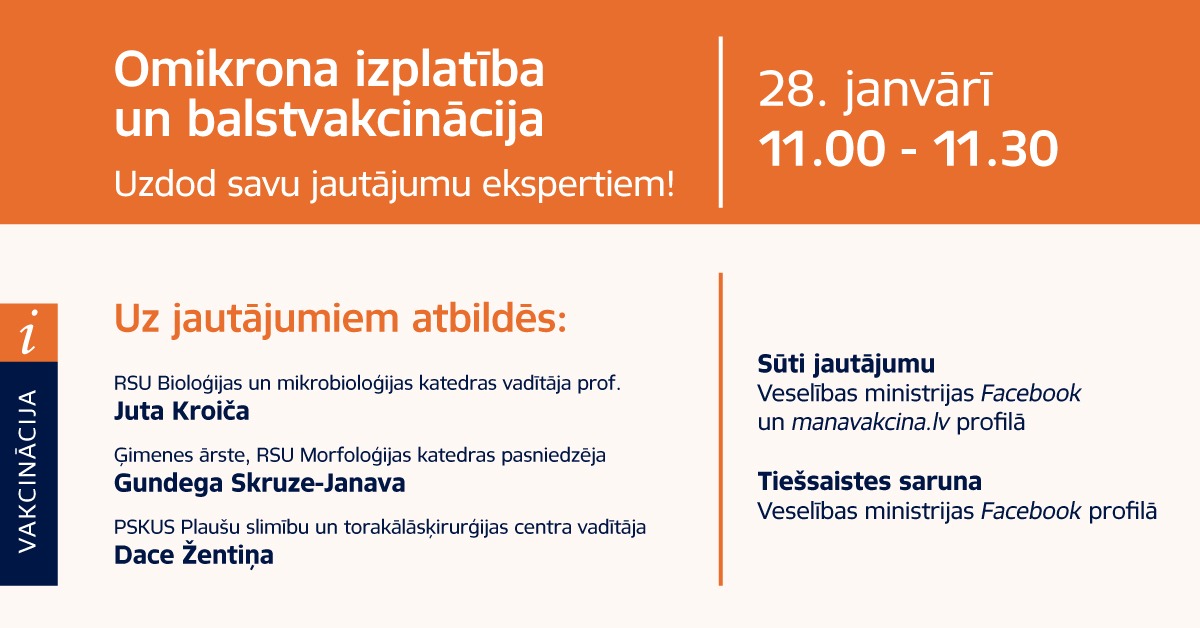 Omikrona izplatība un balstvakcinācija

Uzdod savu jautājumu ekspertiem!

28. janvārī
11.00 - 11.30

i

VAKCINĀCIJA

Uz jautājumiem atbildēs:

RSU Bioloģijas un mikrobioloģijas katedras vadītāja prof.
Juta Kroiča

Ģimenes ārste, RSU Morfoloģijas katedras pasniedzēja
Gundega Skruze-Janava

PSKUS Plaušu slimību un torakālāsķirurģijas centra vadītāja
Dace Žentiņa

Sūti jautājumu
Veselības ministrijas Facebook un manavakcina.lv profilā

Tiešsaistes saruna
Veselības ministrijas Facebook profilā